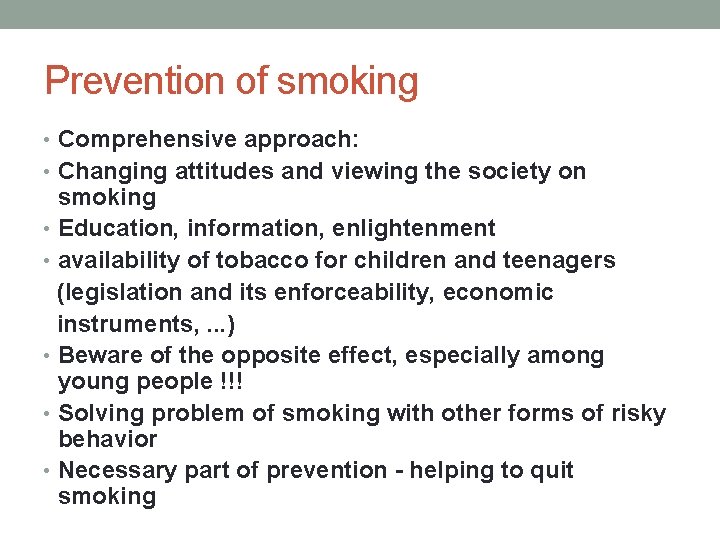 Prevention of smoking

• Comprehensive approach:
• Changing attitudes and viewing the society on smoking
• Education, information, enlightenment
• availability of tobacco for children and teenagers (legislation and its enforceability, economic instruments, ...)
• Beware of the opposite effect, especially among young people !!!
• Solving problem of smoking with other forms of risky behavior
• Necessary part of prevention - helping to quit smoking